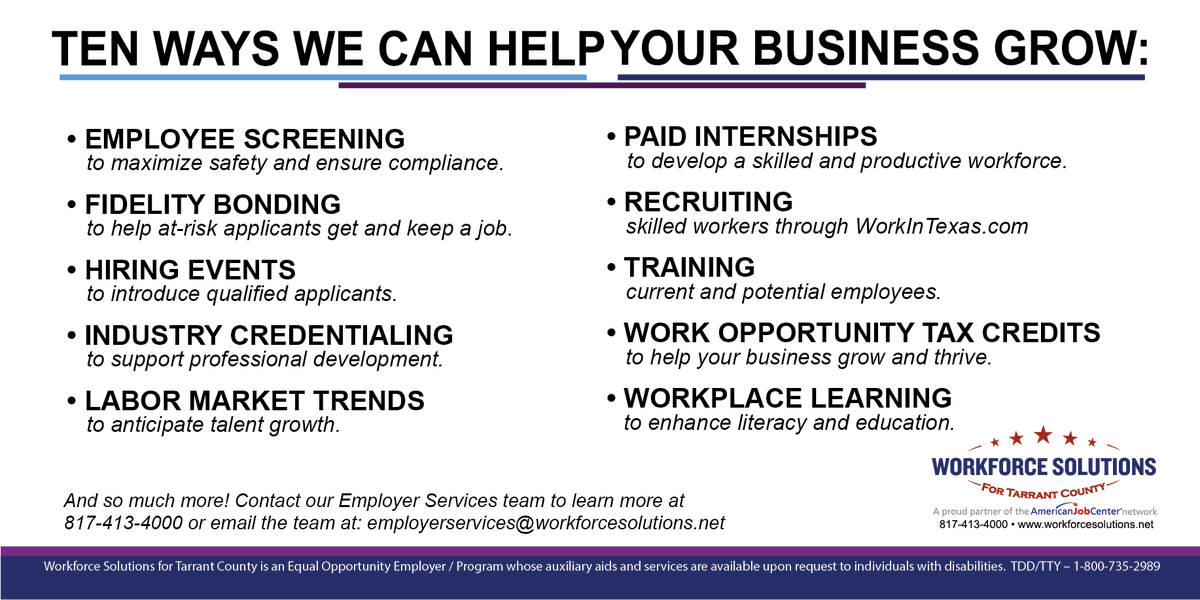 TEN WAYS WE CAN HELP YOUR BUSINESS GROW:

• EMPLOYEE SCREENING
to maximize safety and ensure compliance.

• FIDELITY BONDING
to help at-risk applicants get and keep a job.

• HIRING EVENTS
to introduce qualified applicants.

• INDUSTRY CREDENTIALING
to support professional development.

• LABOR MARKET TRENDS
to anticipate talent growth.

• PAID INTERNSHIPS
to develop a skilled and productive workforce.

• RECRUITING
skilled workers through WorkInTexas.com

• TRAINING
current and potential employees.

• WORK OPPORTUNITY TAX CREDITS
to help your business grow and thrive.

• WORKPLACE LEARNING
to enhance literacy and education.

And so much more! Contact our Employer Services team to learn more at 817-413-4000 or email the team at: employerservices@workforcesolutions.net

WORKFORCE SOLUTIONS
FOR TARRANT COUNTY
A proud partner of the AmericanJobCenter network
817-413-4000 • www.workforcesolutions.net

Workforce Solutions for Tarrant County is an Equal Opportunity Employer / Program whose auxiliary aids and services are available upon request to individuals with disabilities. TDD/TTY – 1-800-735-2989